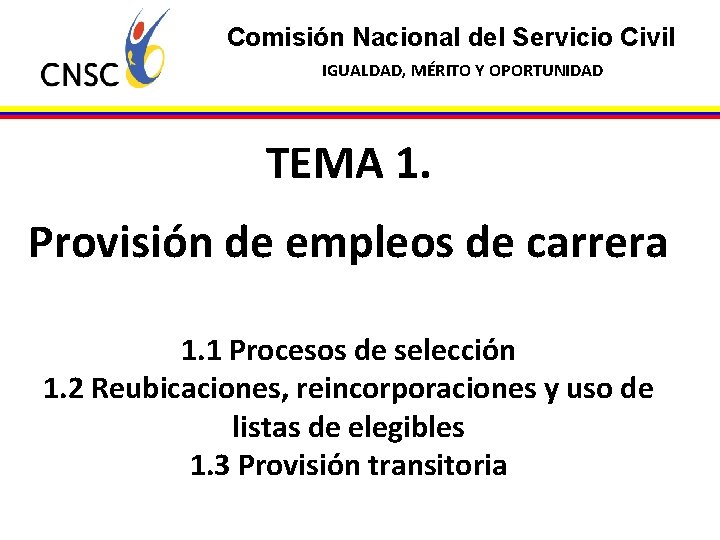 CNSC

Comisión Nacional del Servicio Civil

IGUALDAD, MÉRITO Y OPORTUNIDAD

TEMA 1.

Provisión de empleos de carrera

1.1 Procesos de selección
1.2 Reubicaciones, reincorporaciones y uso de listas de elegibles
1.3 Provisión transitoria